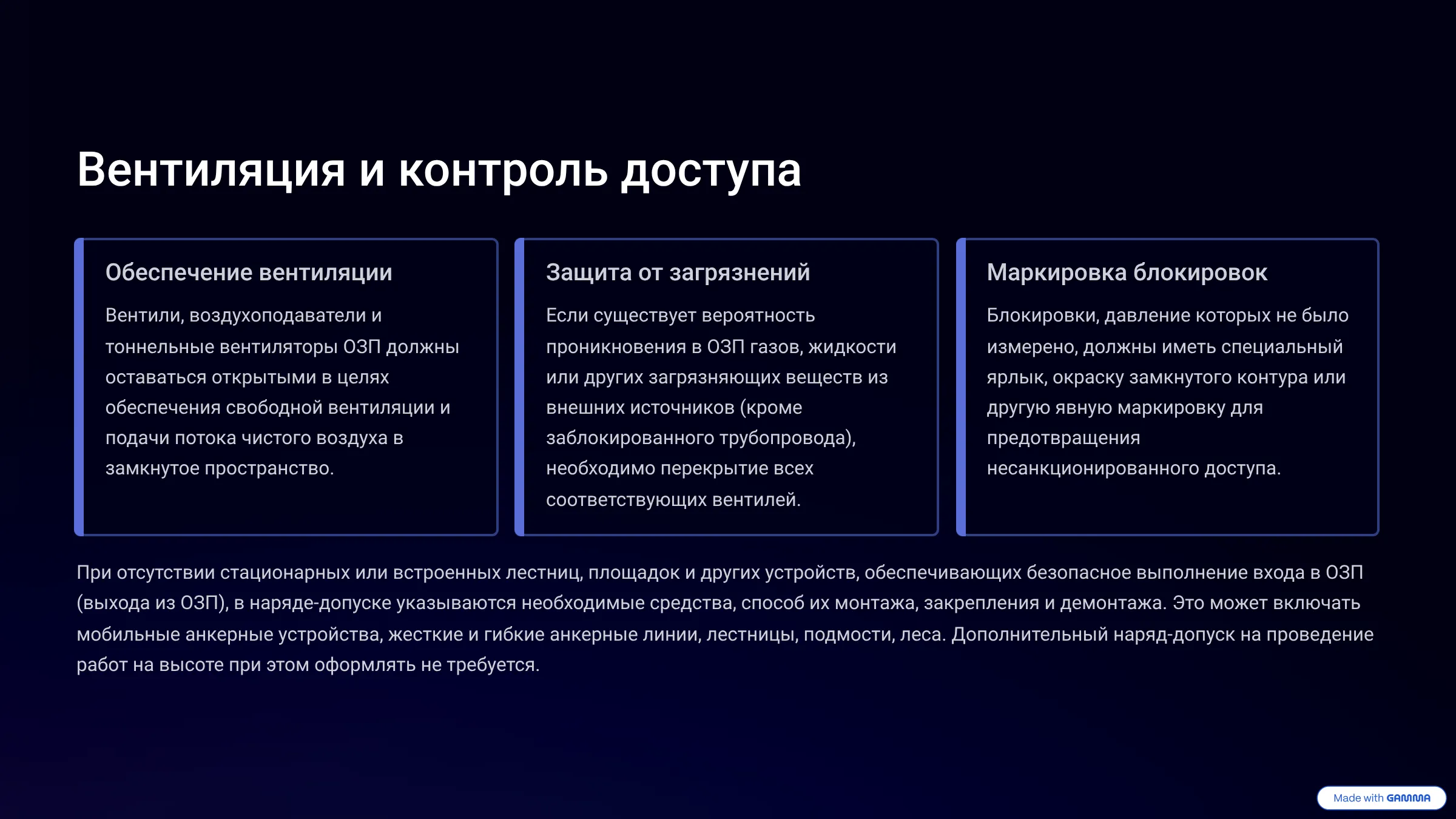 Вентиляция и контроль доступа

Обеспечение вентиляции

Вентили, воздухоподаватели и тоннельные вентиляторы ОЗП должны оставаться открытыми в целях обеспечения свободной вентиляции и подачи потока чистого воздуха в замкнутое пространство.

Защита от загрязнений

Если существует вероятность проникновения в ОЗП газов, жидкости или других загрязняющих веществ из внешних источников (кроме заблокированного трубопровода), необходимо перекрытие всех соответствующих вентилей.

Маркировка блокировок

Блокировки, давление которых не было измерено, должны иметь специальный ярлык, окраску замкнутого контура или другую явную маркировку для предотвращения несанкционированного доступа.

При отсутствии стационарных или встроенных лестниц, площадок и других устройств, обеспечивающих безопасное выполнение входа в ОЗП (выхода из ОЗП), в наряде-допуске указываются необходимые средства, способ их монтажа, закрепления и демонтажа. Это может включать мобильные анкерные устройства, жесткие и гибкие анкерные линии, лестницы, подмости, леса. Дополнительный наряд-допуск на проведение работ на высоте при этом оформлять не требуется.

Made with GAMMA